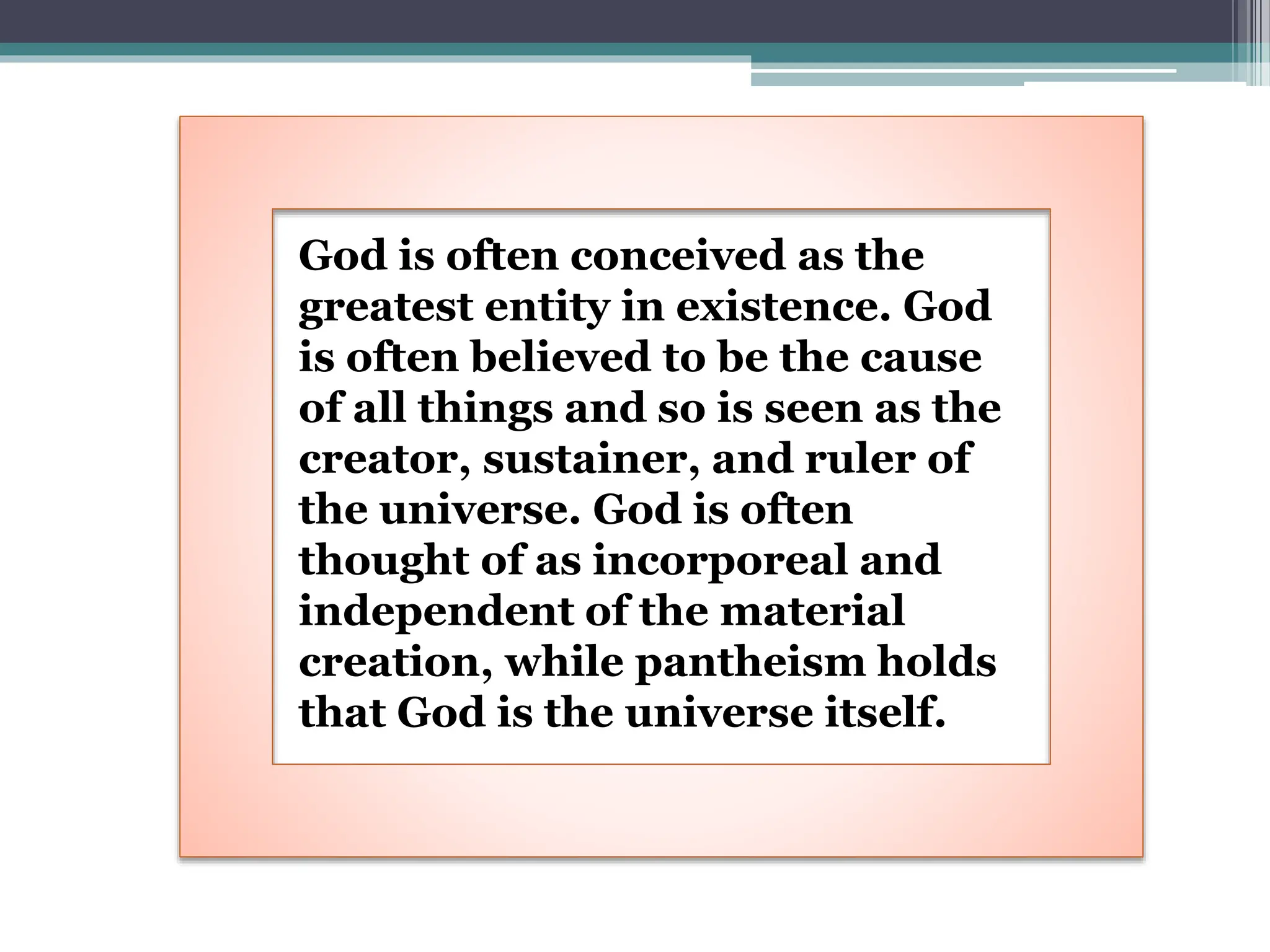 God is often conceived as the greatest entity in existence. God is often believed to be the cause of all things and so is seen as the creator, sustainer, and ruler of the universe. God is often thought of as incorporeal and independent of the material creation, while pantheism holds that God is the universe itself.